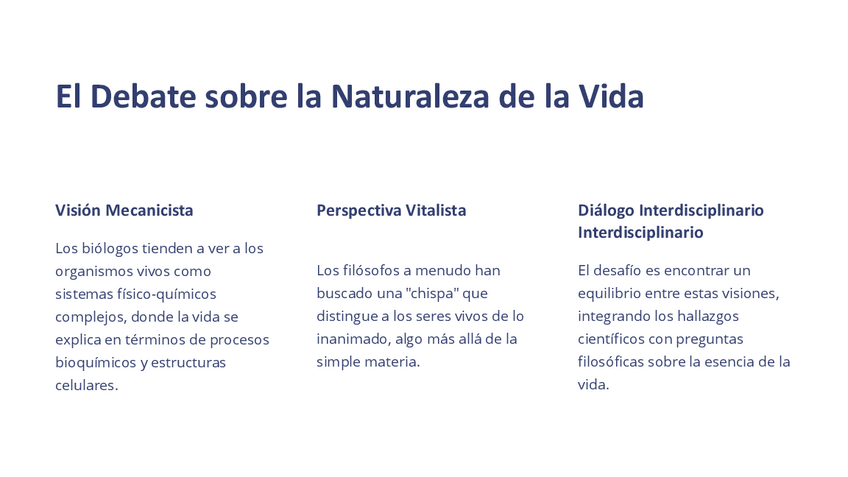 El Debate sobre la Naturaleza de la Vida

Visión Mecanicista

Los biólogos tienden a ver a los organismos vivos como sistemas físico-químicos complejos, donde la vida se explica en términos de procesos bioquímicos y estructuras celulares.

Perspectiva Vitalista

Los filósofos a menudo han buscado una "chispa" que distingue a los seres vivos de lo inanimado, algo más allá de la simple materia.

Diálogo Interdisciplinario Interdisciplinario

El desafío es encontrar un equilibrio entre estas visiones, integrando los hallazgos científicos con preguntas filosóficas sobre la esencia de la vida.